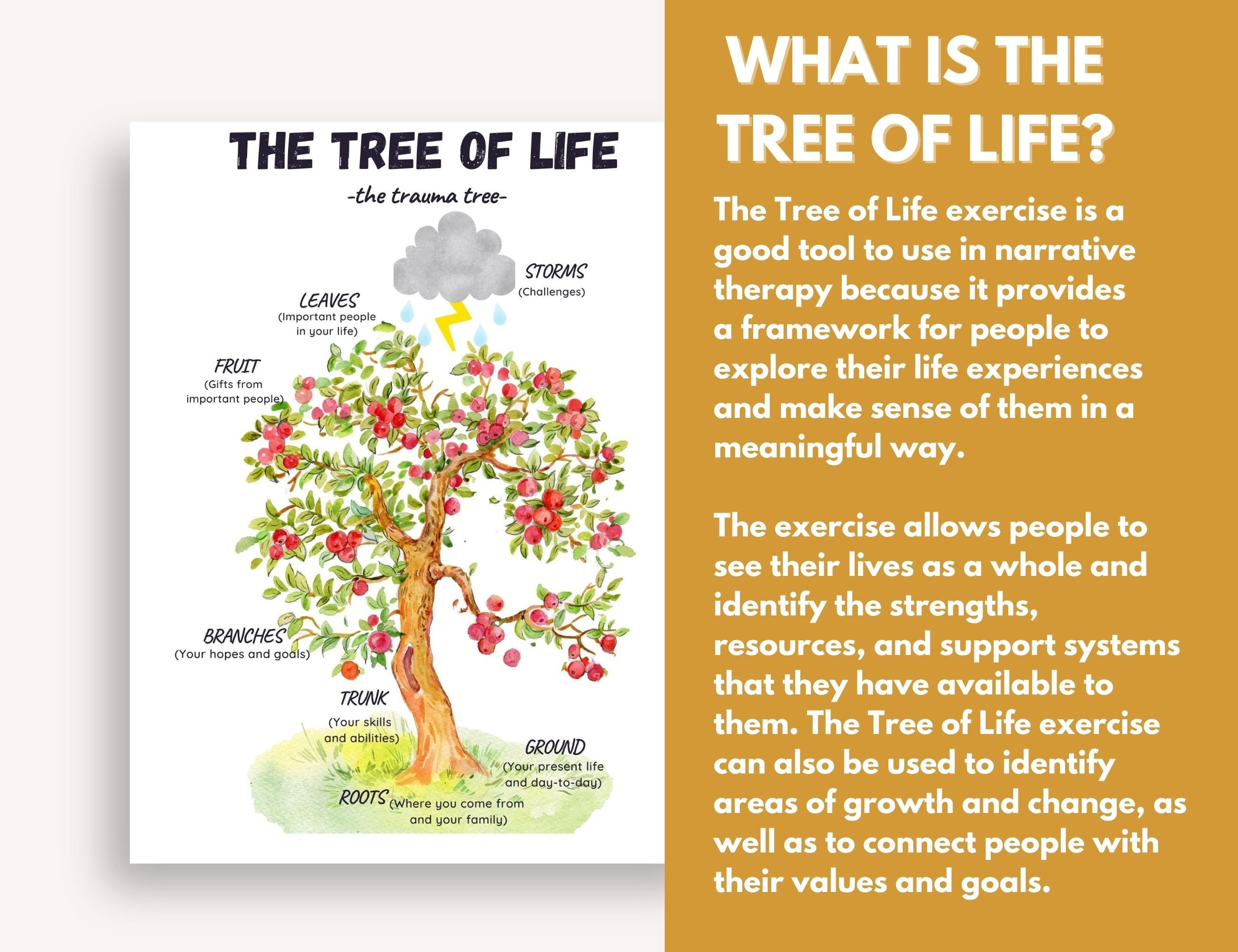 THE TREE OF LIFE

-the trauma tree-

STORMS
(Challenges)

LEAVES
(Important people in your life)

FRUIT
(Gifts from important people)

BRANCHES
(Your hopes and goals)

TRUNK
(Your skills and abilities)

GROUND
(Your present life and day-to-day)

ROOTS
(Where you come from and your family)

WHAT IS THE TREE OF LIFE?

The Tree of Life exercise is a good tool to use in narrative therapy because it provides a framework for people to explore their life experiences and make sense of them in a meaningful way.

The exercise allows people to see their lives as a whole and identify the strengths, resources, and support systems that they have available to them. The Tree of Life exercise can also be used to identify areas of growth and change, as well as to connect people with their values and goals.